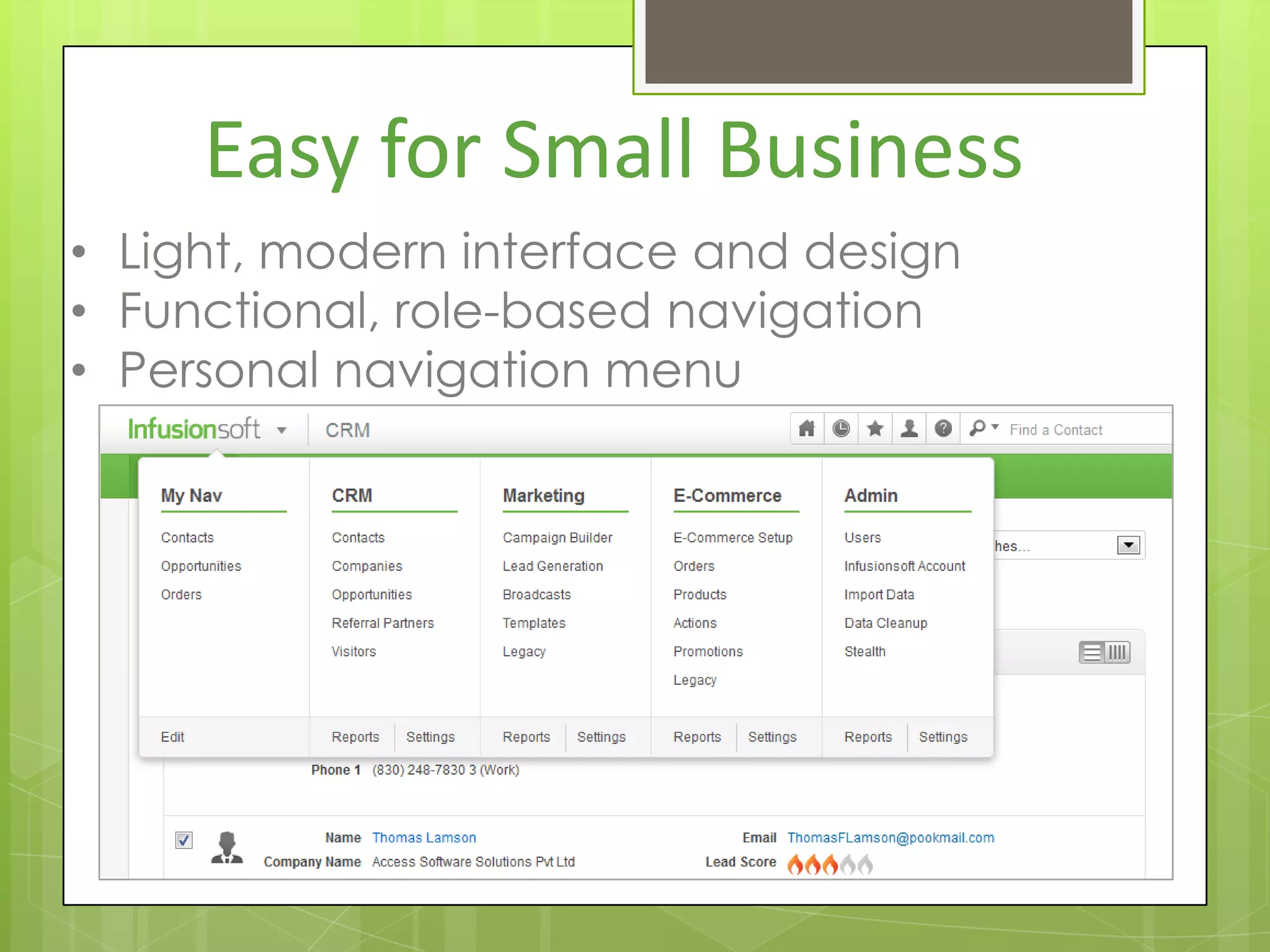 Easy for Small Business

• Light, modern interface and design
• Functional, role-based navigation
• Personal navigation menu

Infusionsoft CRM Find a Contact

My Nav
Contacts
Opportunities
Orders
Edit

CRM
Contacts
Companies
Opportunities
Referral Partners
Visitors
Reports Settings

Marketing
Campaign Builder
Lead Generation
Broadcasts
Templates
Legacy
Reports Settings

E-Commerce
E-Commerce Setup
Orders
Products
Actions
Promotions
Legacy
Reports Settings

Admin
Users
Infusionsoft Account
Import Data
Data Cleanup
Stealth
Reports Settings

hes...

Phone 1 (830) 248-7830 3 (Work)

Name Thomas Lamson
Company Name Access Software Solutions Pvt Ltd
Email ThomasFLamson@pookmail.com
Lead Score